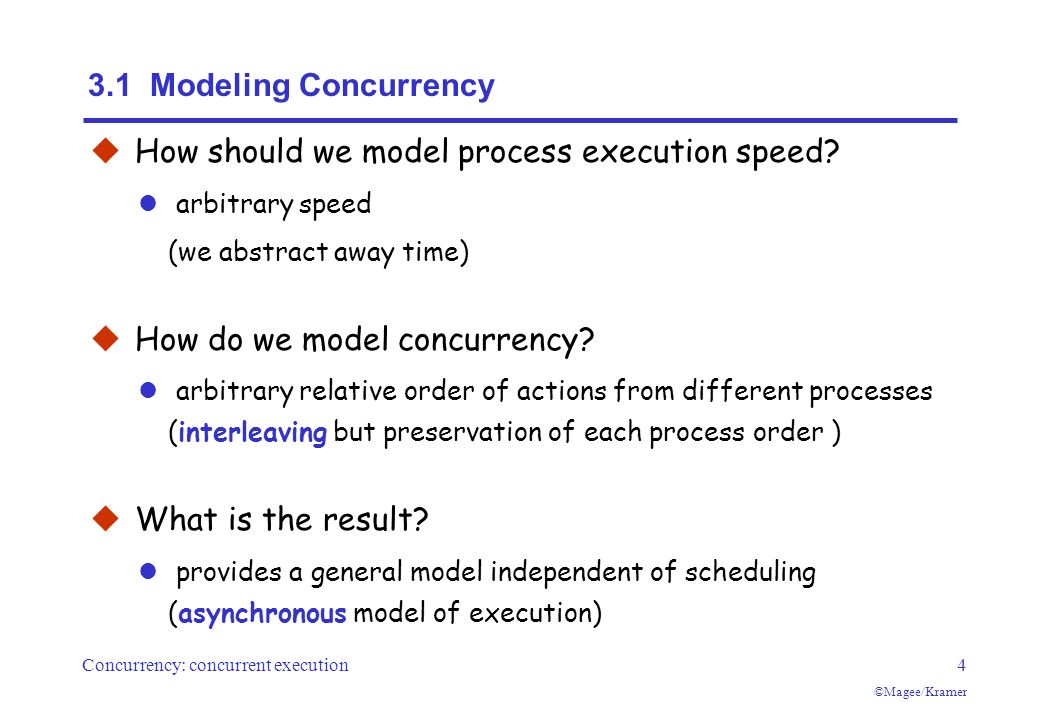 3.1 Modeling Concurrency

How should we model process execution speed?

arbitrary speed

(we abstract away time)

How do we model concurrency?

arbitrary relative order of actions from different processes (interleaving but preservation of each process order )

What is the result?

provides a general model independent of scheduling (asynchronous model of execution)

Concurrency: concurrent execution

4

©Magee/Kramer